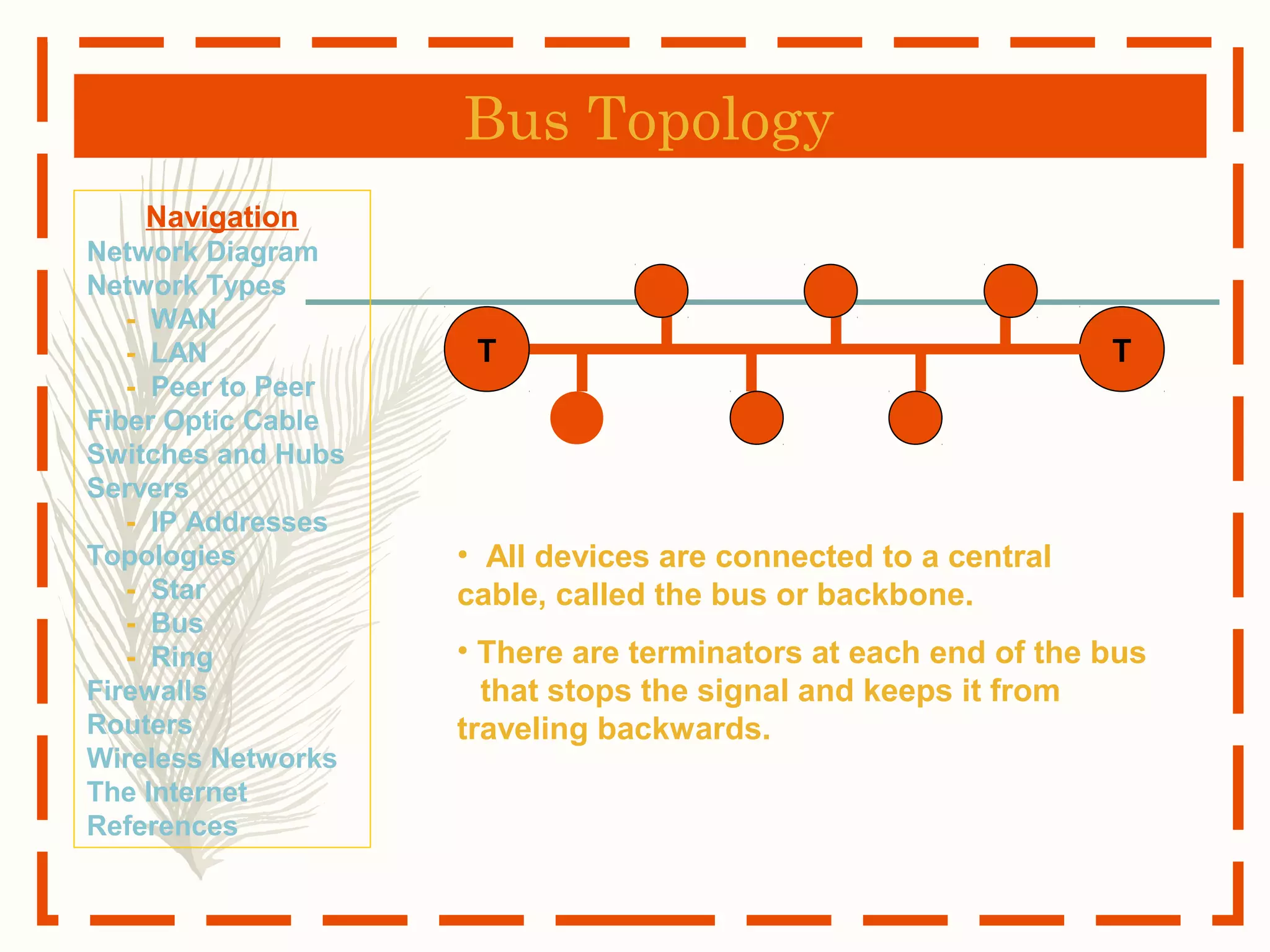 Bus Topology

Navigation
Network Diagram
Network Types
- WAN
- LAN
- Peer to Peer
Fiber Optic Cable
Switches and Hubs
Servers
- IP Addresses
Topologies
- Star
- Bus
- Ring
Firewalls
Routers
Wireless Networks
The Internet
References

T

T

• All devices are connected to a central cable, called the bus or backbone.

• There are terminators at each end of the bus that stops the signal and keeps it from traveling backwards.